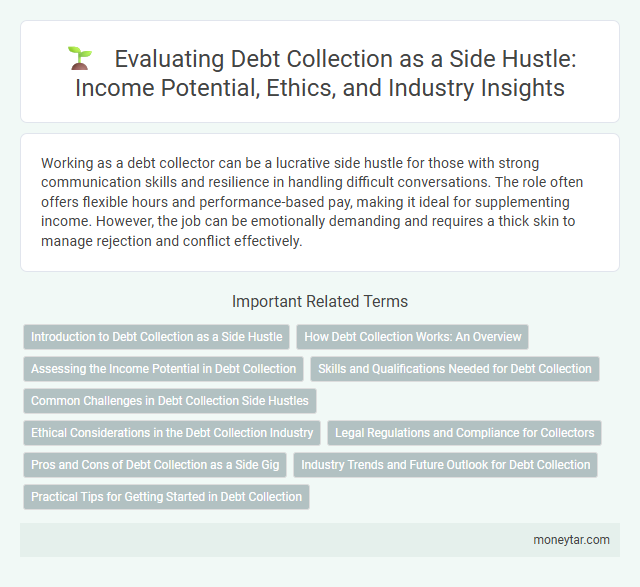 Evaluating Debt Collection as a Side Hustle: Income Potential, Ethics, and Industry Insights

Working as a debt collector can be a lucrative side hustle for those with strong communication skills and resilience in handling difficult conversations. The role often offers flexible hours and performance-based pay, making it ideal for supplementing income. However, the job can be emotionally demanding and requires a thick skin to manage rejection and conflict effectively.

Important Related Terms

Introduction to Debt Collection as a Side Hustle
How Debt Collection Works: An Overview
Assessing the Income Potential in Debt Collection
Skills and Qualifications Needed for Debt Collection
Common Challenges in Debt Collection Side Hustles
Ethical Considerations in the Debt Collection Industry
Legal Regulations and Compliance for Collectors
Pros and Cons of Debt Collection as a Side Gig
Industry Trends and Future Outlook for Debt Collection
Practical Tips for Getting Started in Debt Collection

moneytar.com